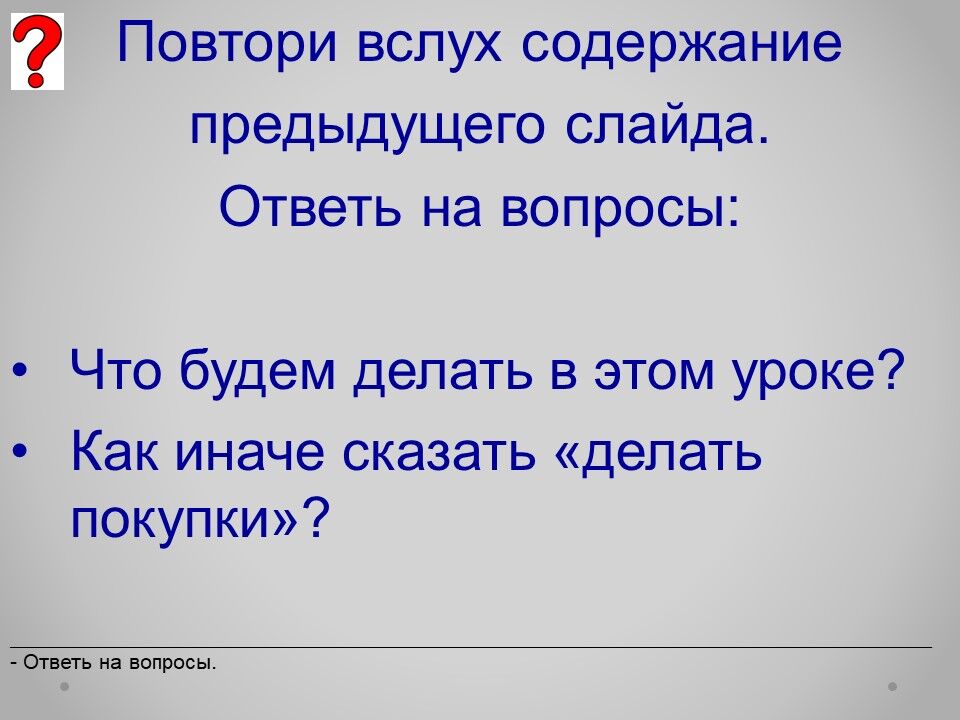 ?

Повтори вслух содержание предыдущего слайда.
Ответь на вопросы:

• Что будем делать в этом уроке?
• Как иначе сказать «делать покупки»?

- Ответь на вопросы.